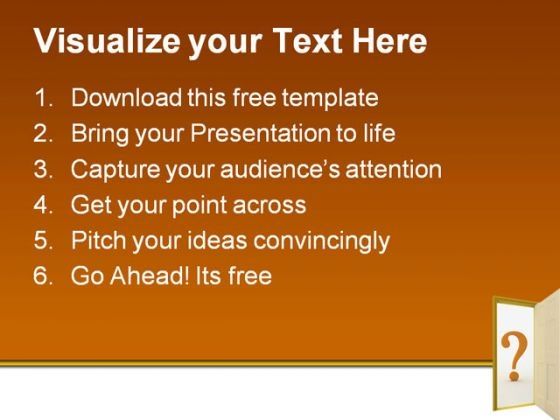 Visualize your Text Here

1. Download this free template
2. Bring your Presentation to life
3. Capture your audience's attention
4. Get your point across
5. Pitch your ideas convincingly
6. Go Ahead! Its free

?